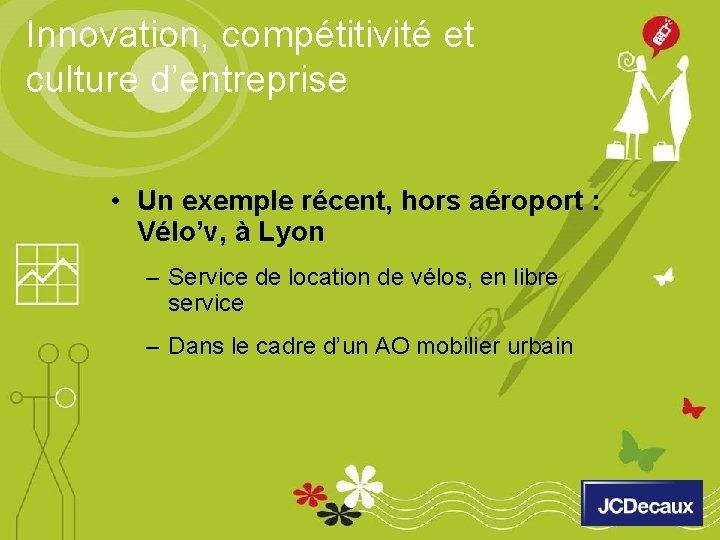 Innovation, compétitivité et culture d’entreprise

• Un exemple récent, hors aéroport : Vélo’v, à Lyon

– Service de location de vélos, en libre service

– Dans le cadre d’un AO mobilier urbain

JCDecaux